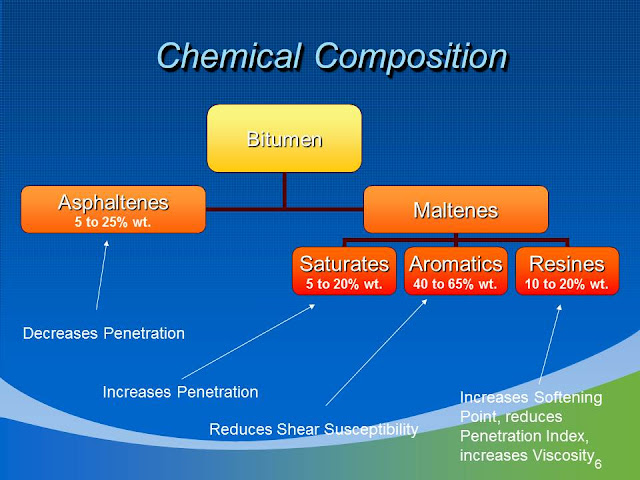 Chemical Composition

Bitumen

Asphaltenes
5 to 25% wt.

Maltenes

Saturates
5 to 20% wt.

Aromatics
40 to 65% wt.

Resines
10 to 20% wt.

Decreases Penetration

Increases Penetration

Reduces Shear Susceptibility

Increases Softening Point, reduces Penetration Index, increases Viscosity

6